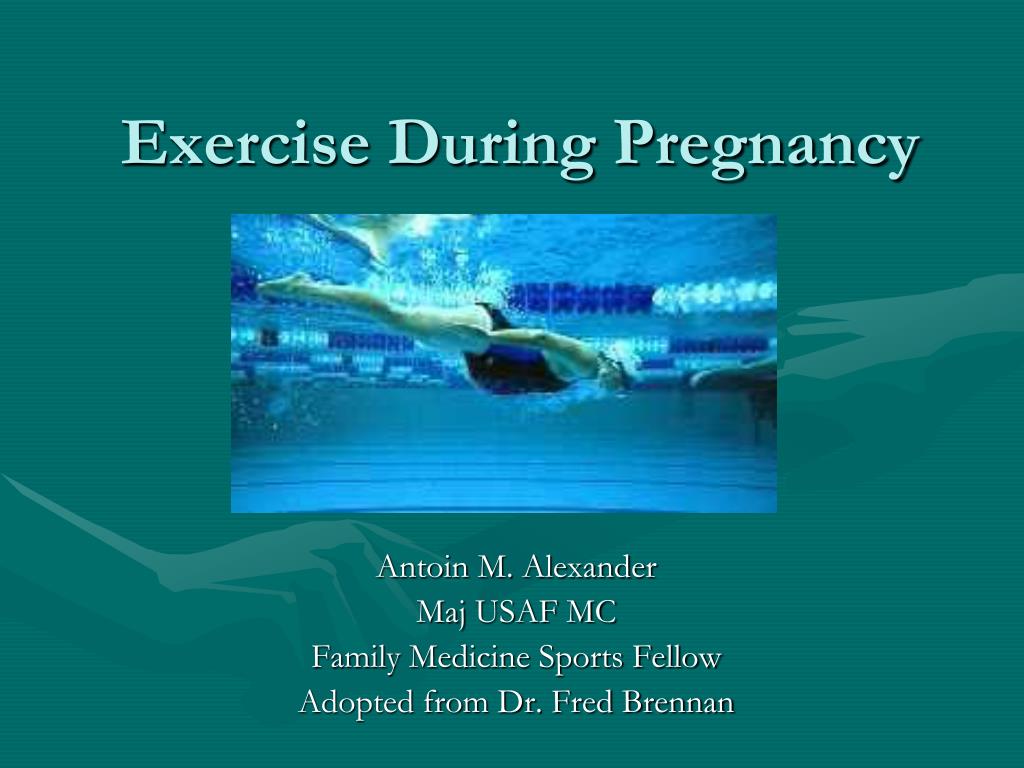 Exercise During Pregnancy

Antoin M. Alexander
Maj USAF MC
Family Medicine Sports Fellow
Adopted from Dr. Fred Brennan